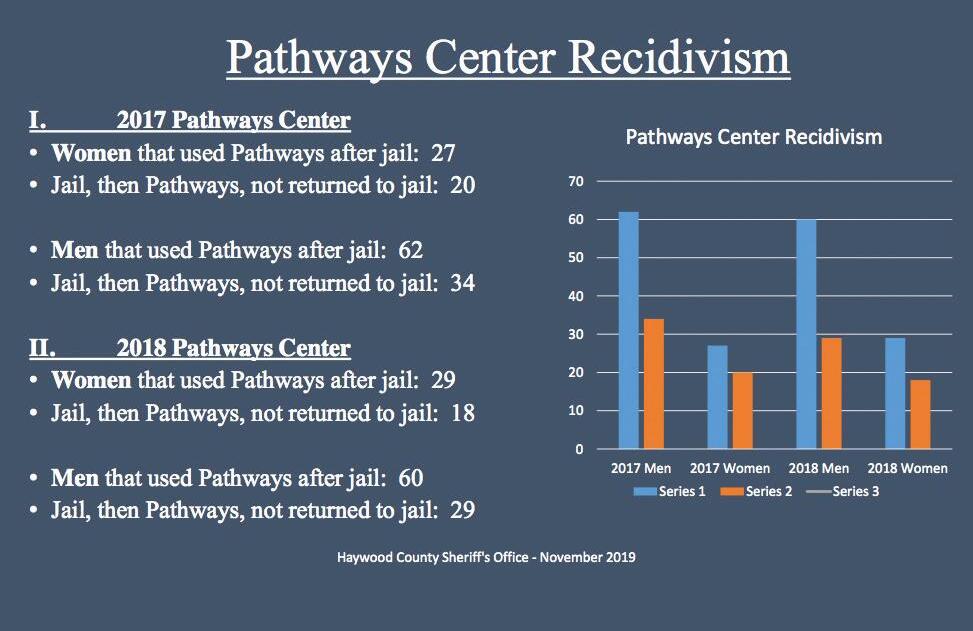 Pathways Center Recidivism

I. 2017 Pathways Center
• Women that used Pathways after jail: 27
• Jail, then Pathways, not returned to jail: 20

• Men that used Pathways after jail: 62
• Jail, then Pathways, not returned to jail: 34

II. 2018 Pathways Center
• Women that used Pathways after jail: 29
• Jail, then Pathways, not returned to jail: 18

• Men that used Pathways after jail: 60
• Jail, then Pathways, not returned to jail: 29

Pathways Center Recidivism

70
60
50
40
30
20
10
0

2017 Men
2017 Women
2018 Men
2018 Women

Series 1
Series 2
Series 3

Haywood County Sheriff's Office - November 2019